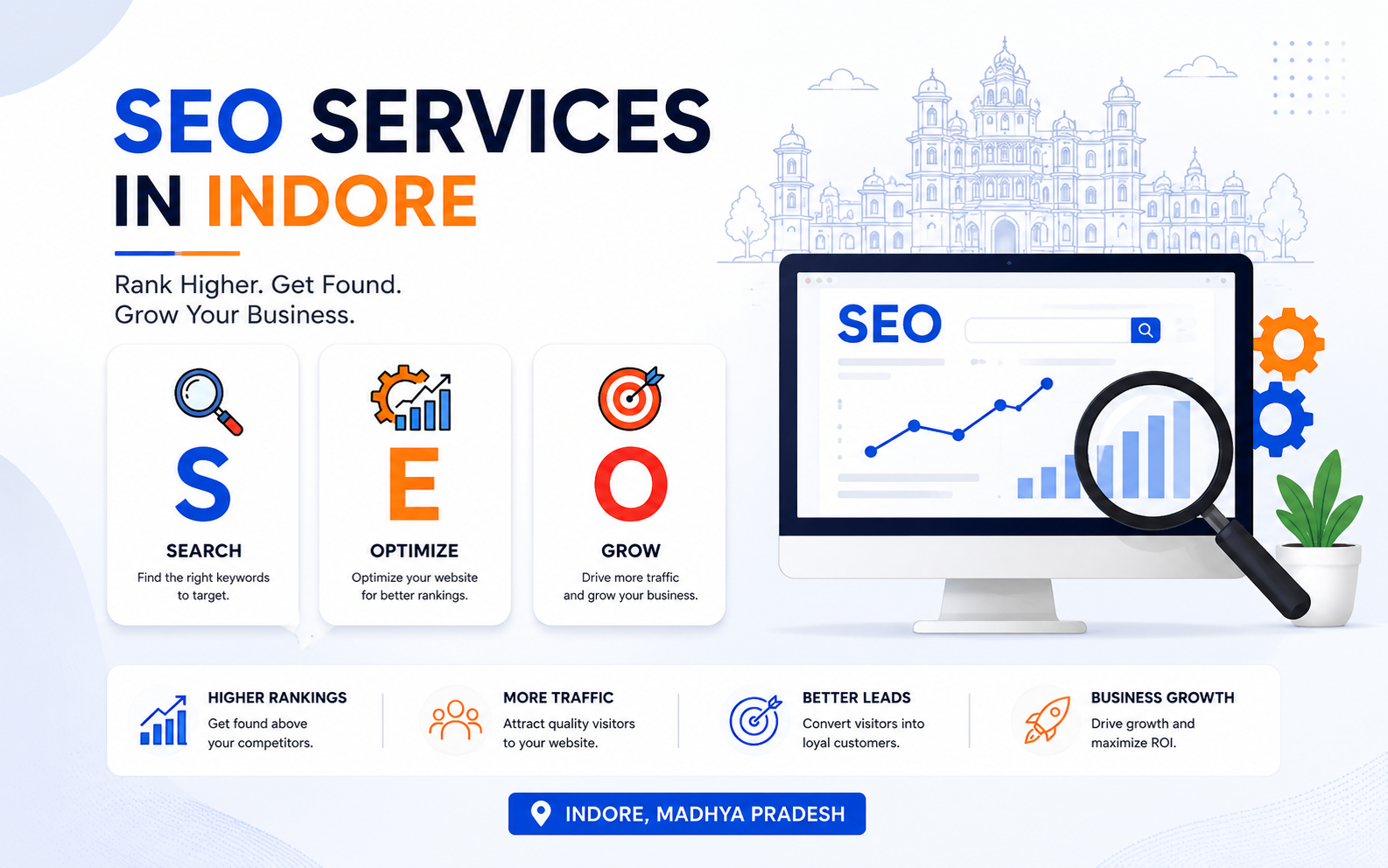 SEO SERVICES IN INDORE

Rank Higher. Get Found.
Grow Your Business.

S
SEARCH
Find the right keywords to target.

E
OPTIMIZE
Optimize your website for better rankings.

O
GROW
Drive more traffic and grow your business.

SEO

HIGHER RANKINGS
Get found above your competitors.

MORE TRAFFIC
Attract quality visitors to your website.

BETTER LEADS
Convert visitors into loyal customers.

BUSINESS GROWTH
Drive growth and maximize ROI.

INDORE, MADHYA PRADESH